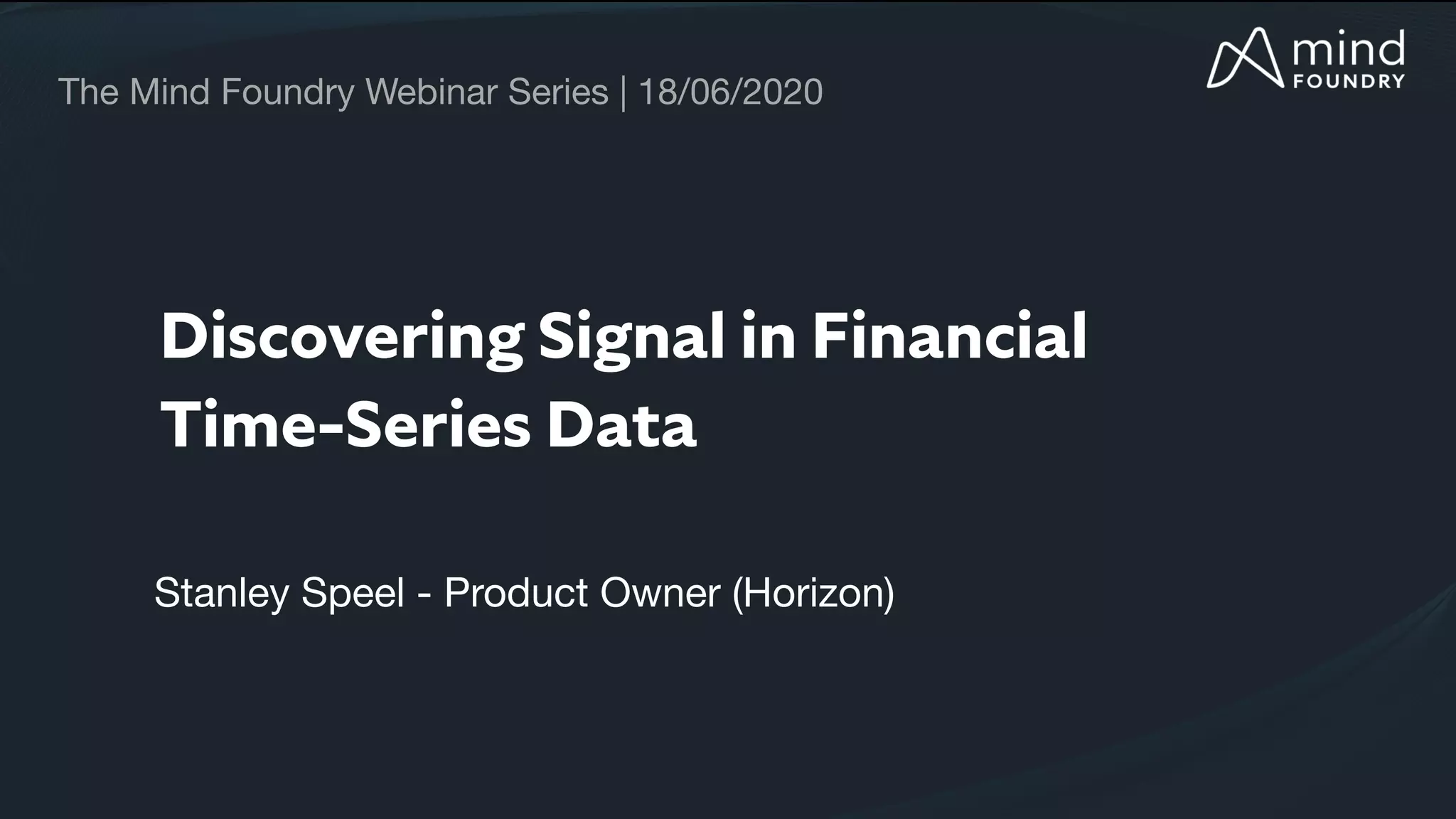 The Mind Foundry Webinar Series | 18/06/2020

mind
FOUNDRY

Discovering Signal in Financial Time-Series Data

Stanley Speel - Product Owner (Horizon)